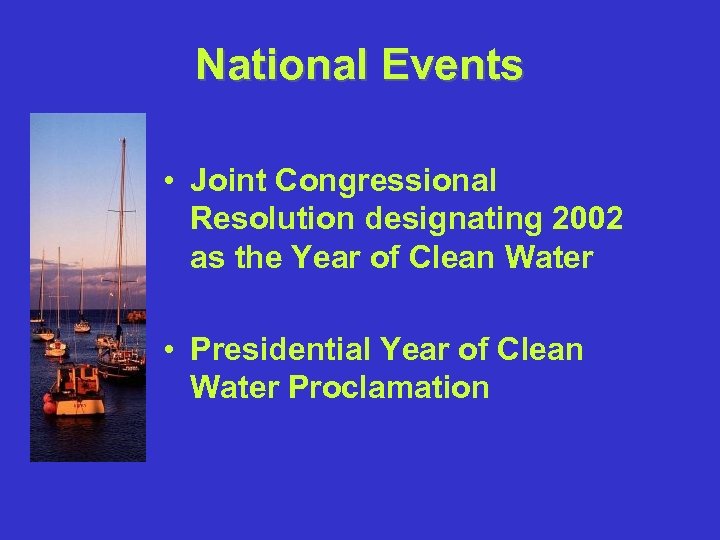 National Events

• Joint Congressional Resolution designating 2002 as the Year of Clean Water

• Presidential Year of Clean Water Proclamation